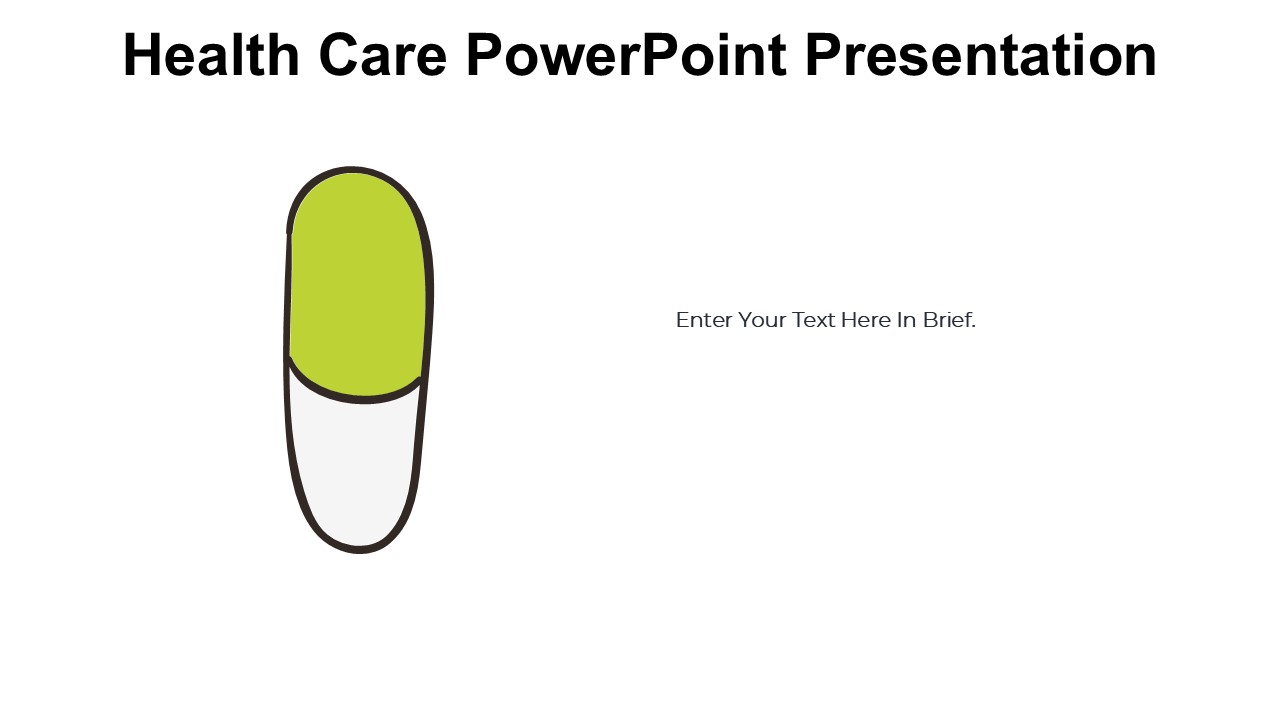 Health Care PowerPoint Presentation

Enter Your Text Here In Brief.